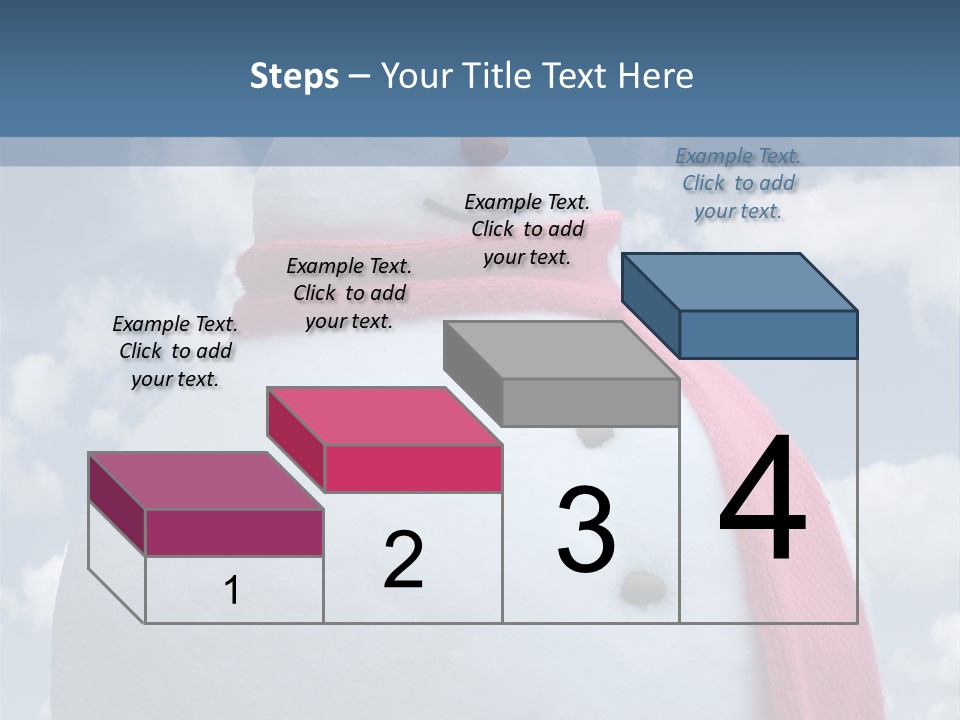 Steps – Your Title Text Here

Example Text. Click to add your text.

Example Text. Click to add your text.

Example Text. Click to add your text.

Example Text. Click to add your text.

1

2

3

4